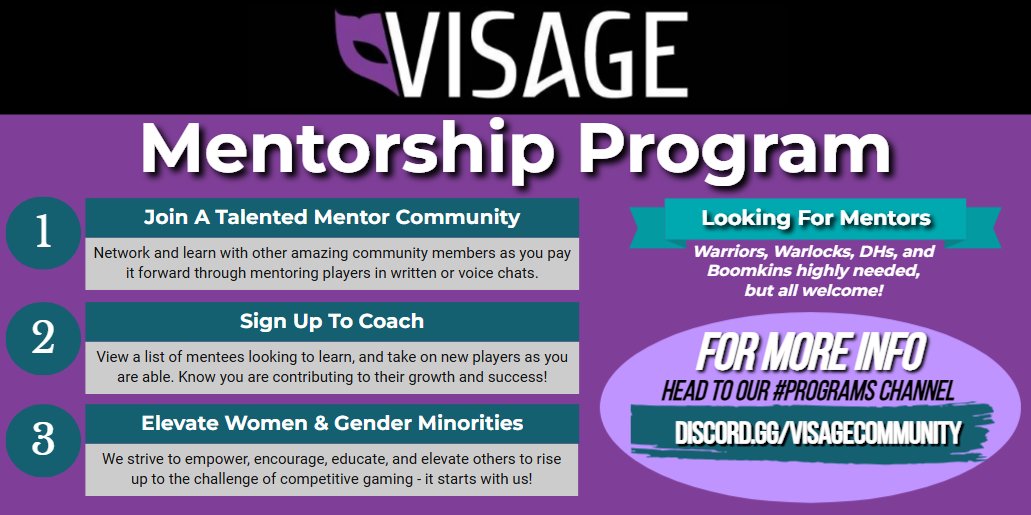 VISAGE

Mentorship Program

1
Join A Talented Mentor Community
Network and learn with other amazing community members as you pay it forward through mentoring players in written or voice chats.

2
Sign Up To Coach
View a list of mentees looking to learn, and take on new players as you are able. Know you are contributing to their growth and success!

3
Elevate Women & Gender Minorities
We strive to empower, encourage, educate, and elevate others to rise up to the challenge of competitive gaming - it starts with us!

Looking For Mentors
Warriors, Warlocks, DHs, and Boomkins highly needed, but all welcome!

FOR MORE INFO
HEAD TO OUR #PROGRAMS CHANNEL
DISCORD.GG/VISAGECOMMUNITY